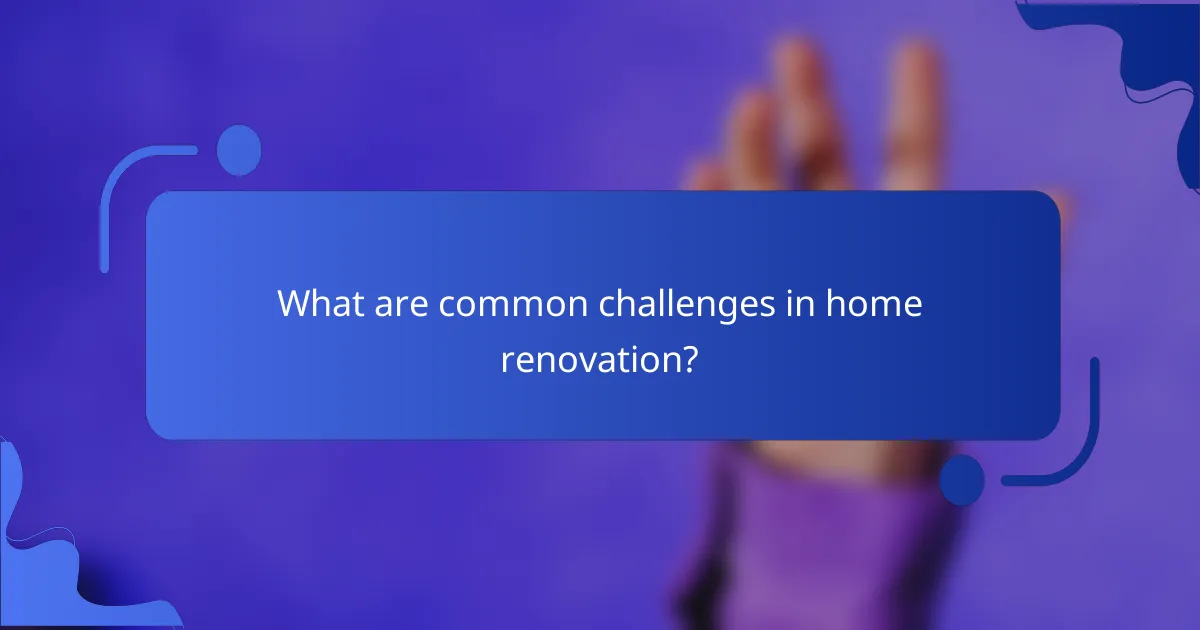 What are common challenges in home renovation?